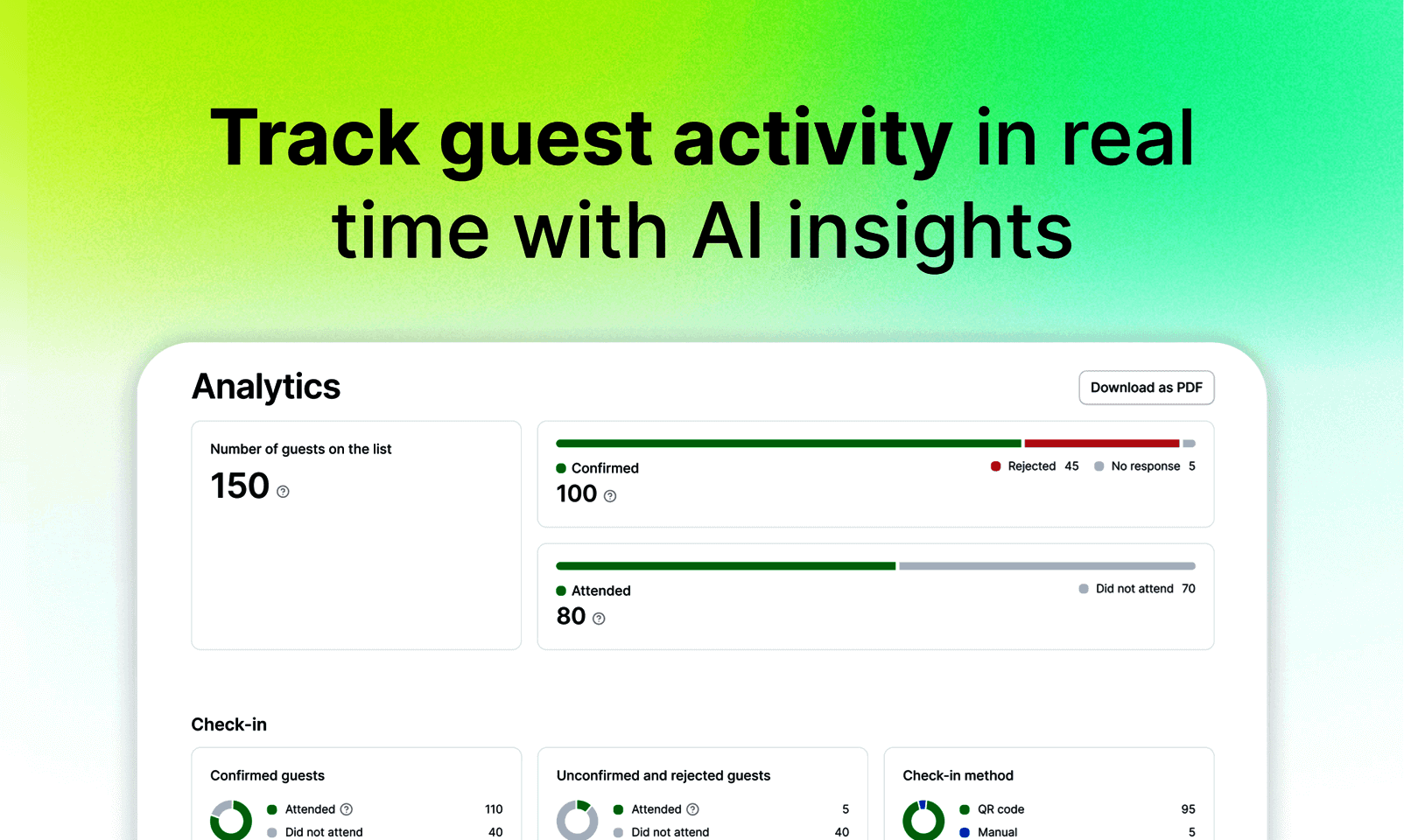 Track guest activity in real time with AI insights

Analytics

Download as PDF

Number of guests on the list
150

Confirmed
100

Rejected 45
No response 5

Attended
80

Did not attend 70

Check-in

Confirmed guests
Attended 110
Did not attend 40

Unconfirmed and rejected guests
Attended 5
Did not attend 40

Check-in method
QR code 95
Manual 5